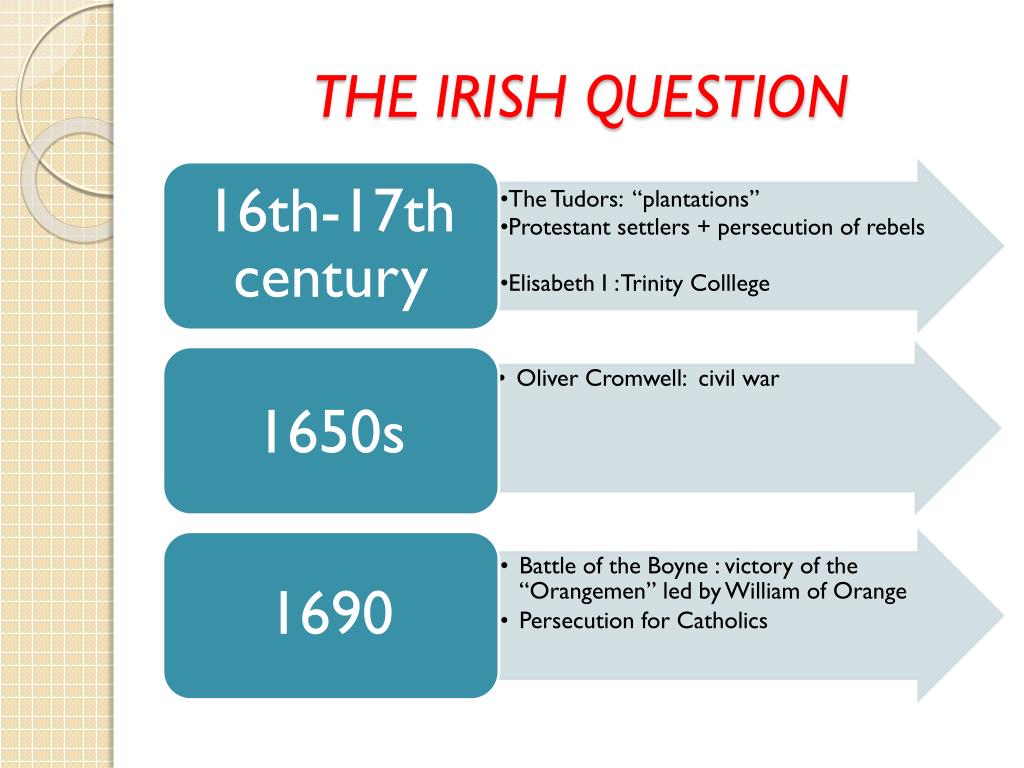 THE IRISH QUESTION

16th-17th century

•The Tudors: “plantations”
•Protestant settlers + persecution of rebels

•Elisabeth I : Trinity Colllege

1650s

• Oliver Cromwell: civil war

1690

• Battle of the Boyne : victory of the “Orangemen” led by William of Orange
• Persecution for Catholics